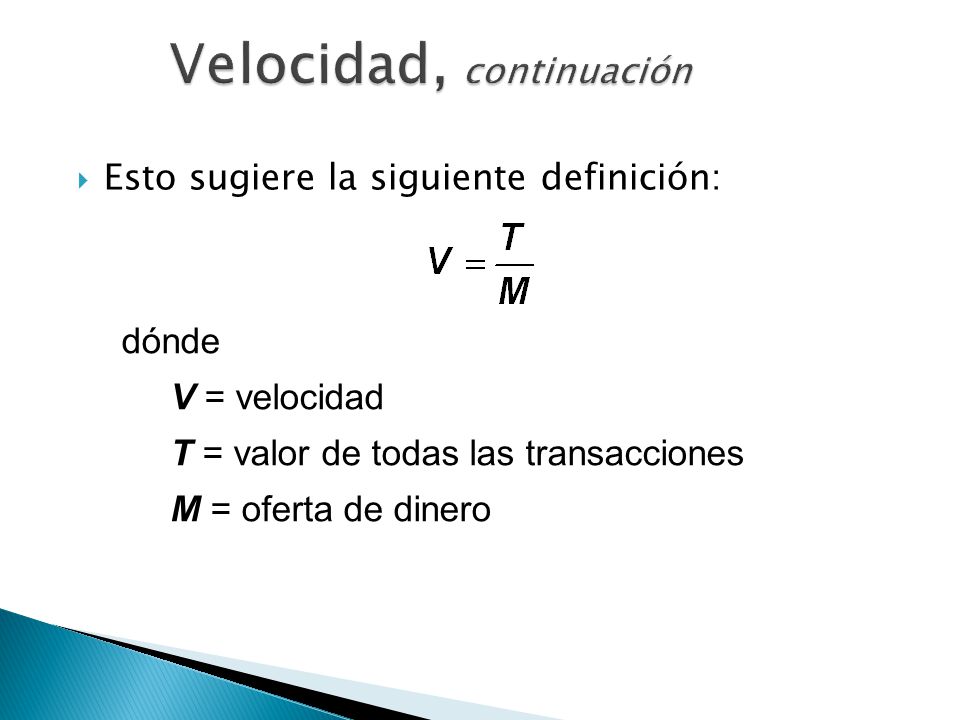 Velocidad, continuación

Esto sugiere la siguiente definición:

$V = \frac{T}{M}$

dónde

$V$ = velocidad

$T$ = valor de todas las transacciones

$M$ = oferta de dinero